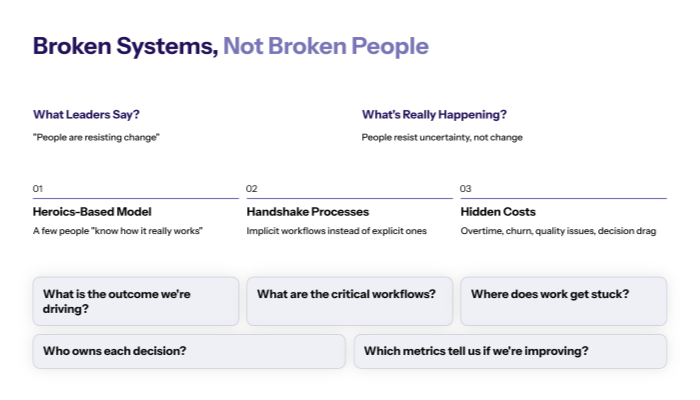 Broken Systems, Not Broken People

What Leaders Say?

"People are resisting change"

What's Really Happening?

People resist uncertainty, not change

01

Heroics-Based Model

A few people "know how it really works"

02

Handshake Processes

Implicit workflows instead of explicit ones

03

Hidden Costs

Overtime, churn, quality issues, decision drag

What is the outcome we're driving?

What are the critical workflows?

Where does work get stuck?

Who owns each decision?

Which metrics tell us if we're improving?